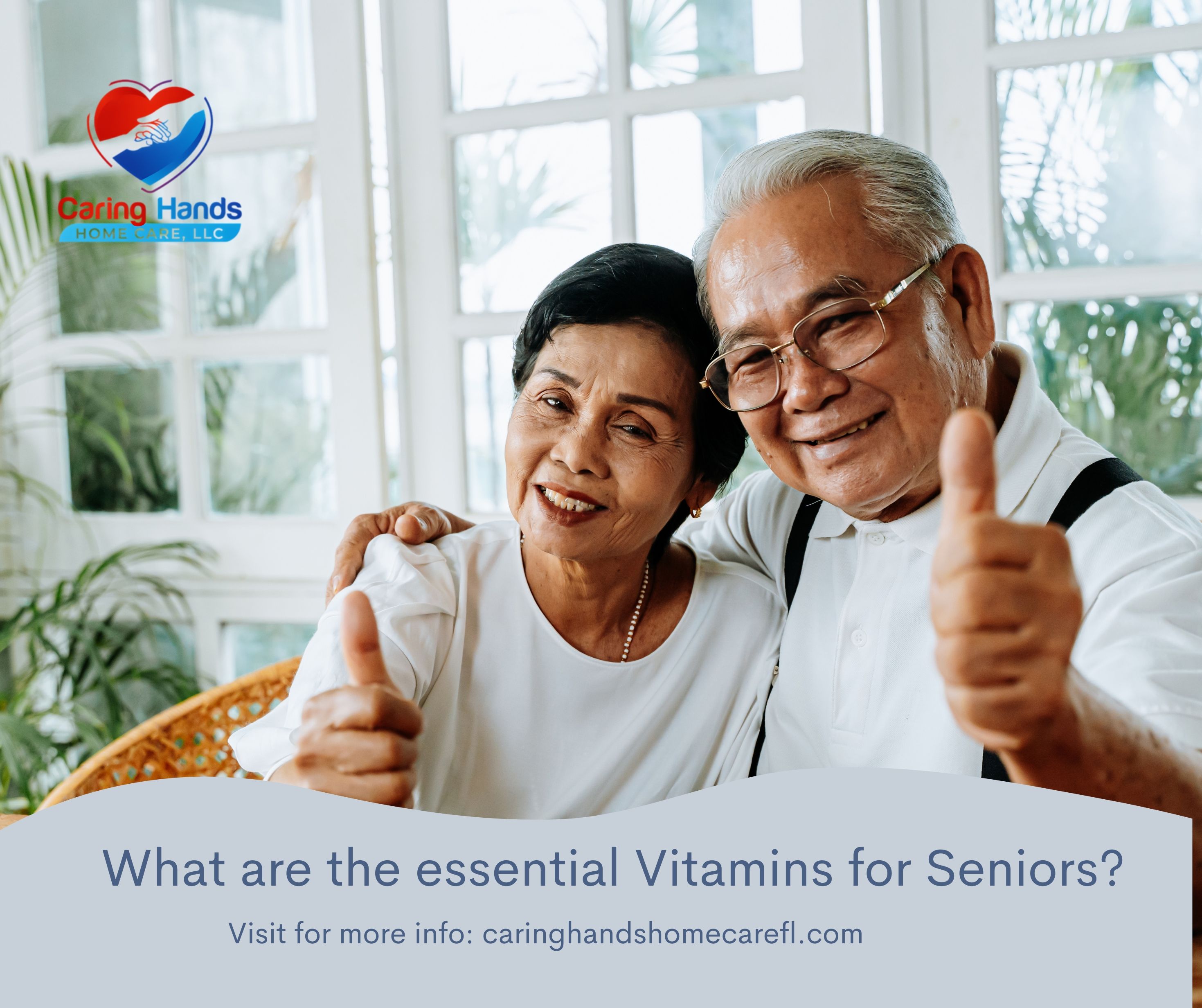 Caring Hands
HOME CARE, LLC

What are the essential Vitamins for Seniors?

Visit for more info: caringhandshomecarefl.com